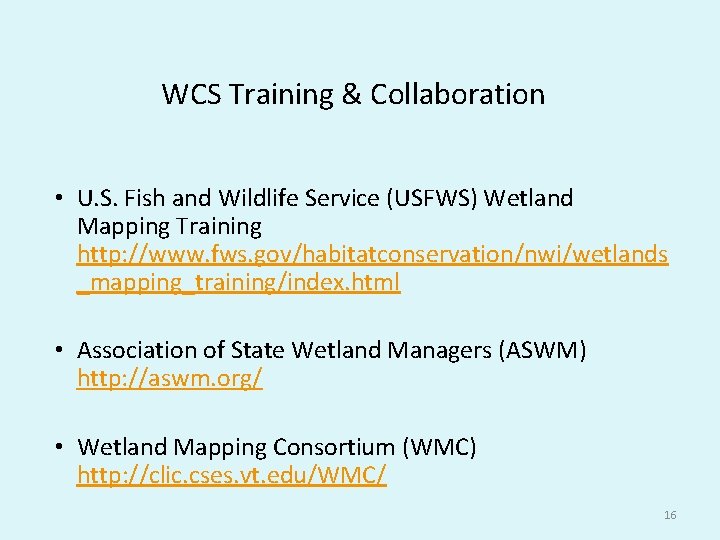 WCS Training & Collaboration

• U.S. Fish and Wildlife Service (USFWS) Wetland Mapping Training http://www.fws.gov/habitatconservation/nwi/wetlands_mapping_training/index.html

• Association of State Wetland Managers (ASWM) http://aswm.org/

• Wetland Mapping Consortium (WMC) http://clic.cses.vt.edu/WMC/

16